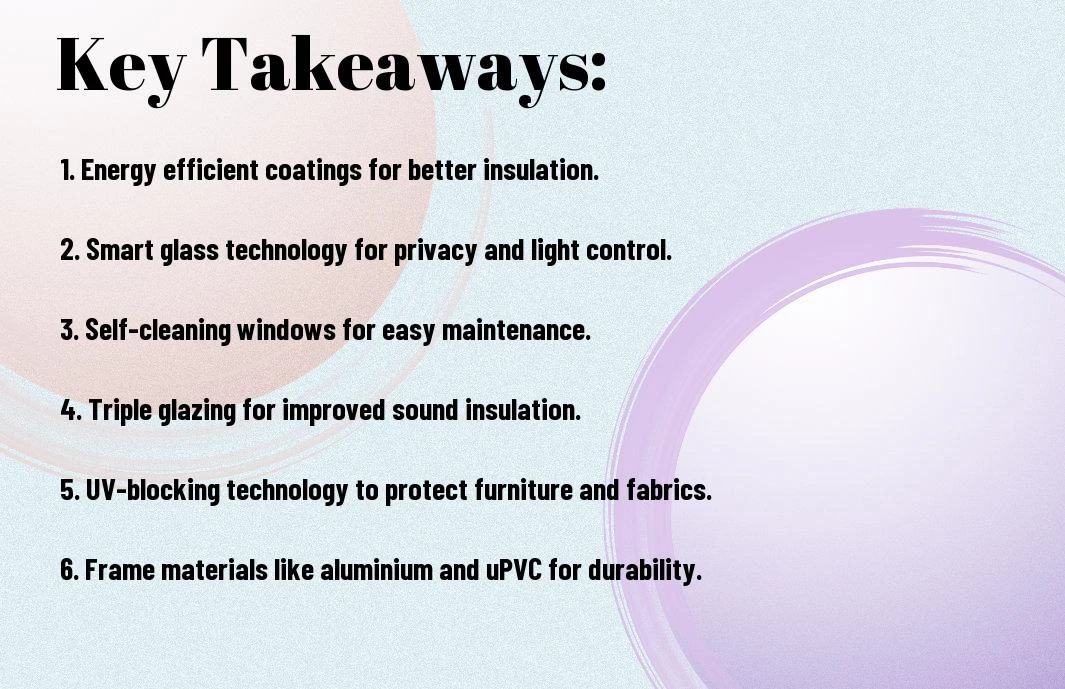 Key Takeaways:

1. Energy efficient coatings for better insulation.

2. Smart glass technology for privacy and light control.

3. Self-cleaning windows for easy maintenance.

4. Triple glazing for improved sound insulation.

5. UV-blocking technology to protect furniture and fabrics.

6. Frame materials like aluminium and uPVC for durability.